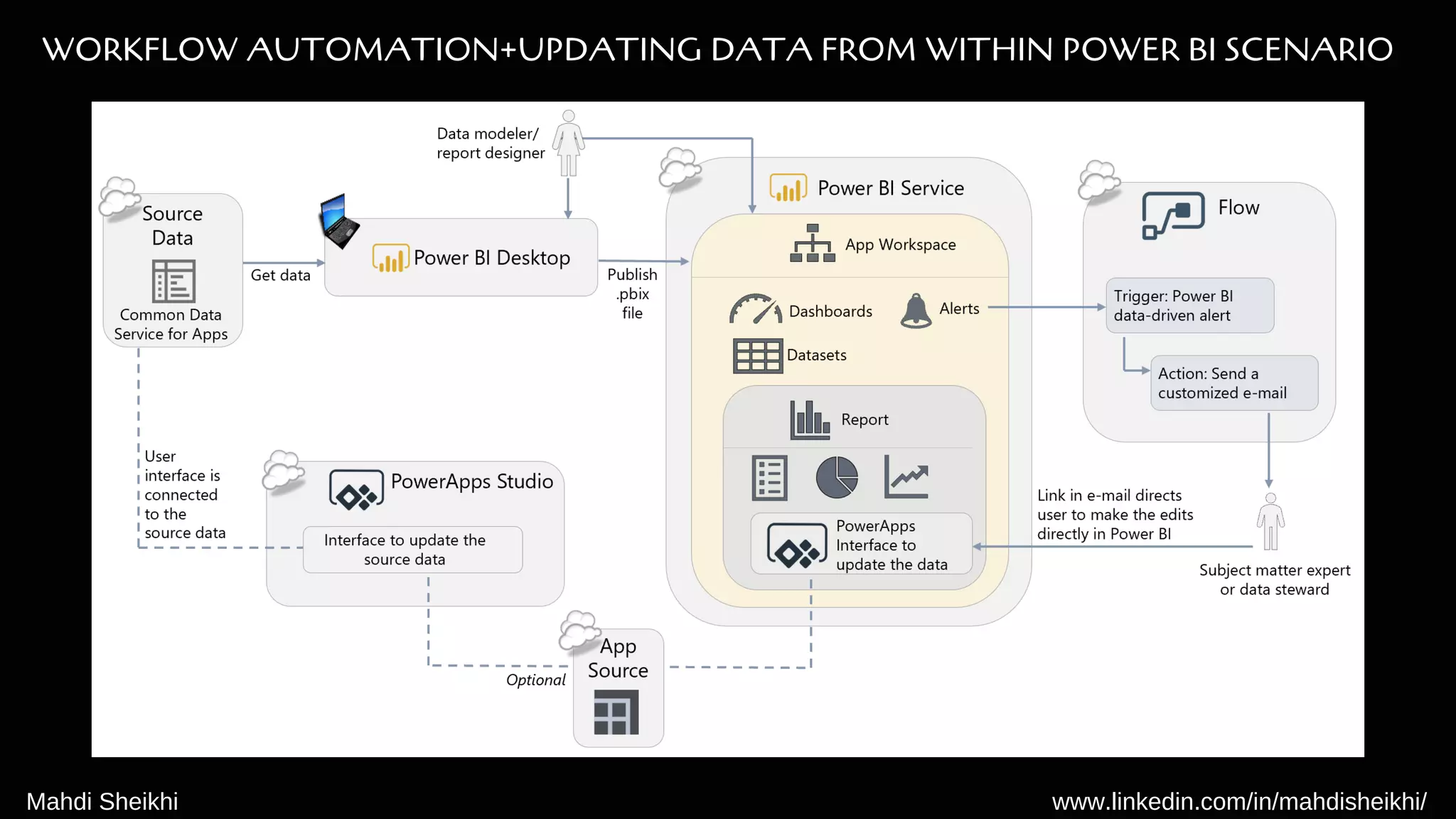 WORKFLOW AUTOMATION+UPDATING DATA FROM WITHIN POWER BI SCENARIO

Data modeler/ report designer

Source Data

Common Data Service for Apps

Get data

Power BI Desktop

Publish .pbix file

Power BI Service

App Workspace

Dashboards

Alerts

Datasets

Report

PowerApps Interface to update the data

Flow

Trigger: Power BI data-driven alert

Action: Send a customized e-mail

Link in e-mail directs user to make the edits directly in Power BI

Subject matter expert or data steward

User interface is connected to the source data

PowerApps Studio

Interface to update the source data

Optional

App Source

Mahdi Sheikhi

www.linkedin.com/in/mahdisheikhi/